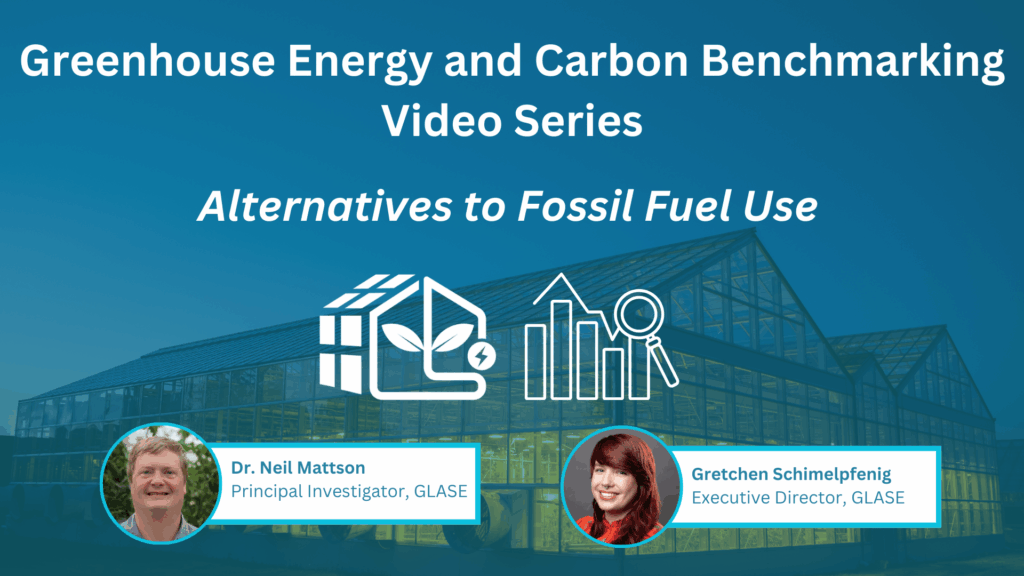 Greenhouse Energy and Carbon Benchmarking Video Series

Alternatives to Fossil Fuel Use

Dr. Neil Mattson
Principal Investigator, GLASE

Gretchen Schimelpfenig
Executive Director, GLASE